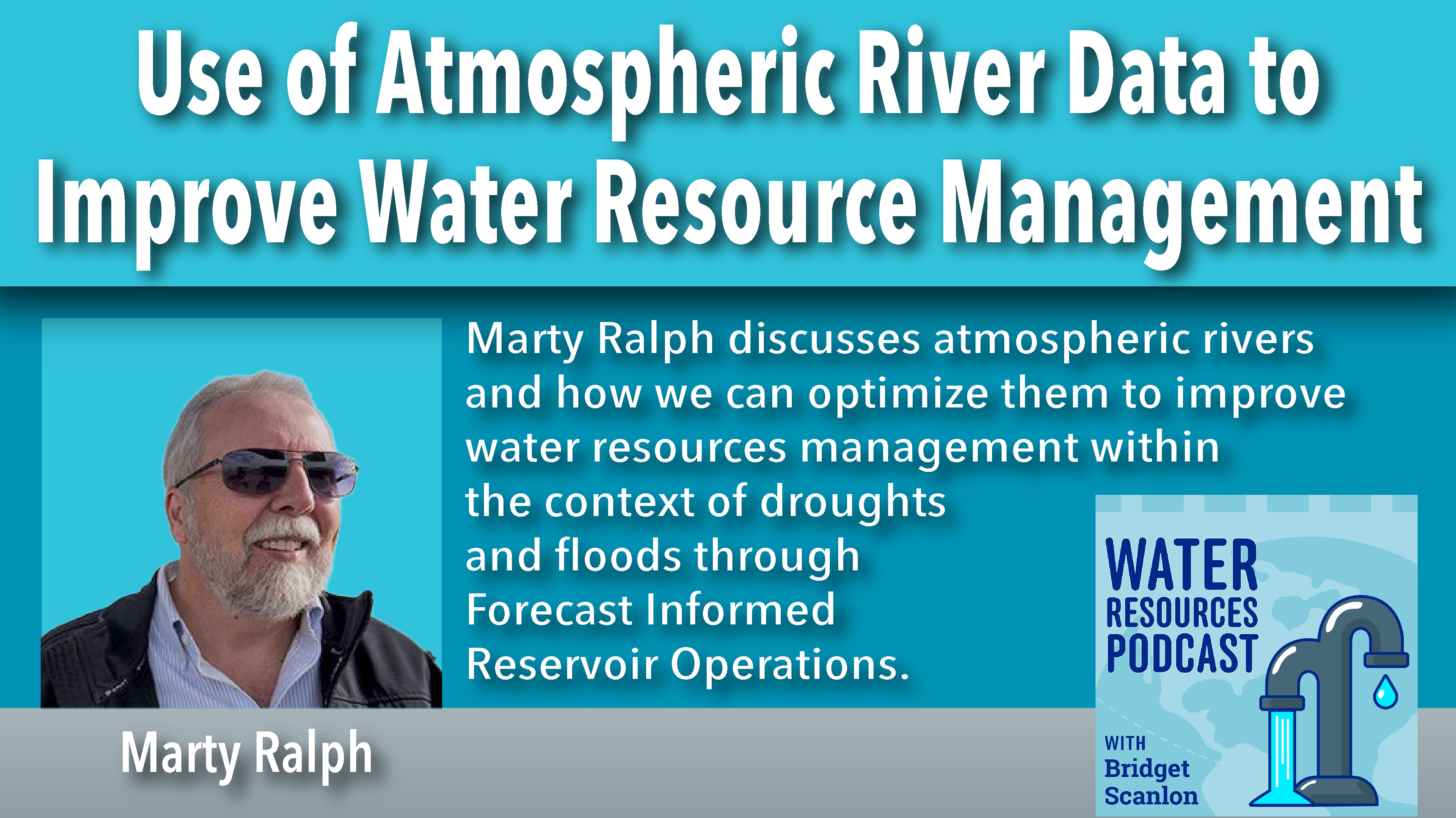 Use of Atmospheric River Data to Improve Water Resource Management

Marty Ralph discusses atmospheric rivers and how we can optimize them to improve water resources management within the context of droughts and floods through Forecast Informed Reservoir Operations.

Marty Ralph

WATER RESOURCES PODCAST

WITH Bridget Scanlon